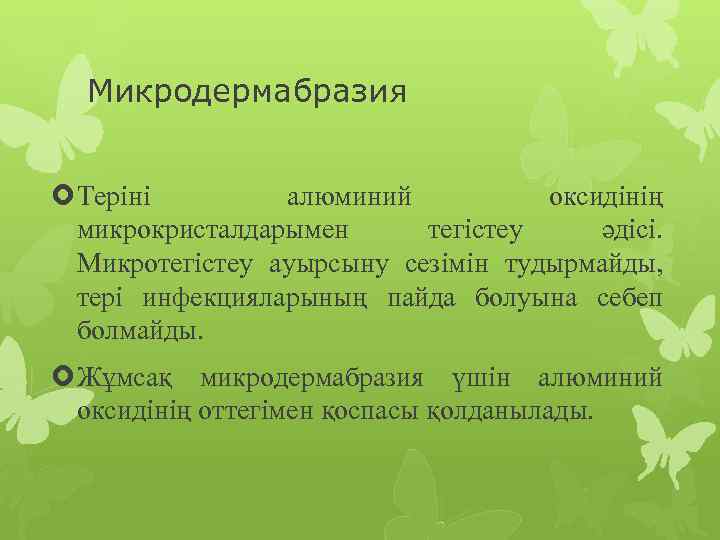 Микродермабразия

Теріні алюминий оксидінің микрокристалдарымен тегістеу әдісі. Микротегістеу ауырсыну сезімін тудырмайды, тері инфекцияларының пайда болуына себеп болмайды.

Жұмсақ микродермабразия үшін алюминий оксидінің оттегімен қоспасы қолданылады.